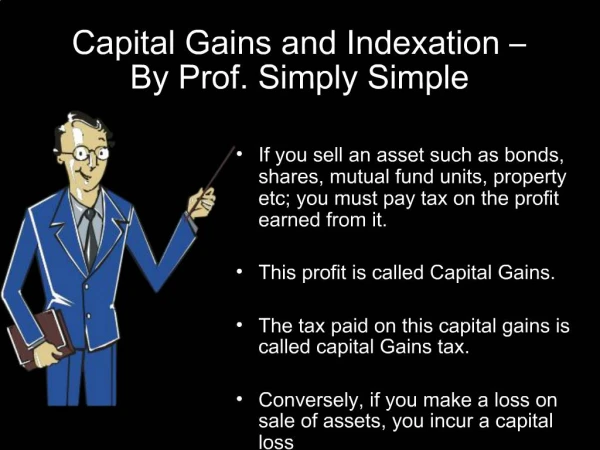 Capital Gains and Indexation – By Prof. Simply Simple

• If you sell an asset such as bonds, shares, mutual fund units, property etc; you must pay tax on the profit earned from it.

• This profit is called Capital Gains.

• The tax paid on this capital gains is called capital Gains tax.

• Conversely, if you make a loss on sale of assets, you incur a capital loss